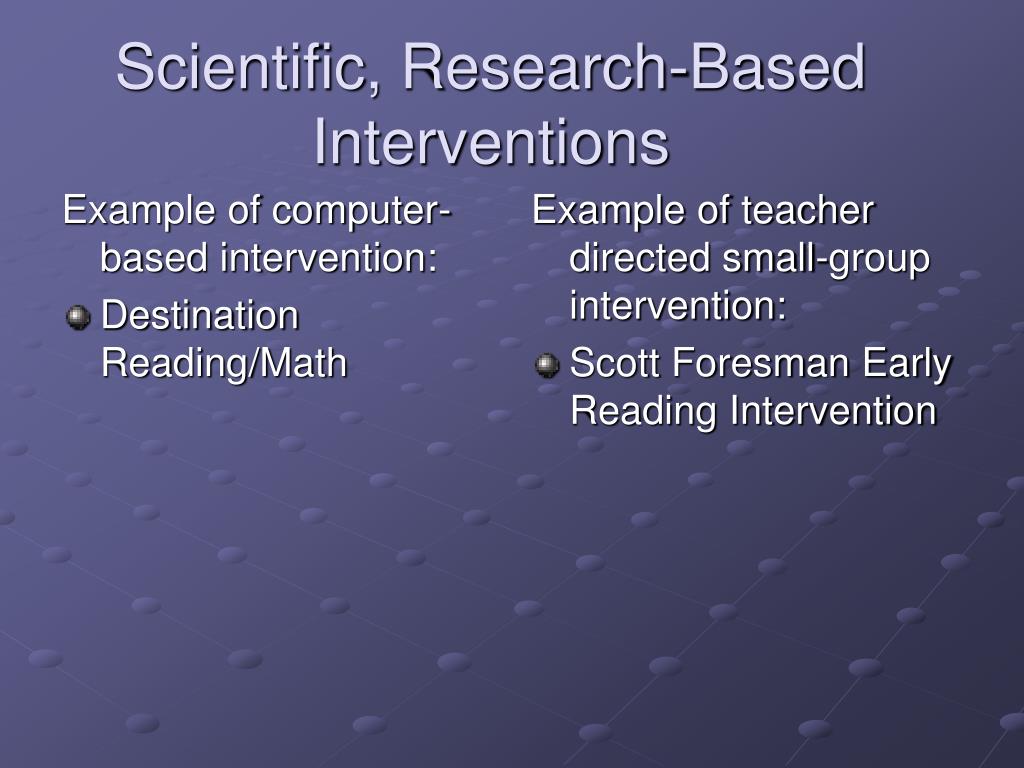 Scientific, Research-Based Interventions

Example of computer-based intervention:

Destination Reading/Math

Example of teacher directed small-group intervention:

Scott Foresman Early Reading Intervention